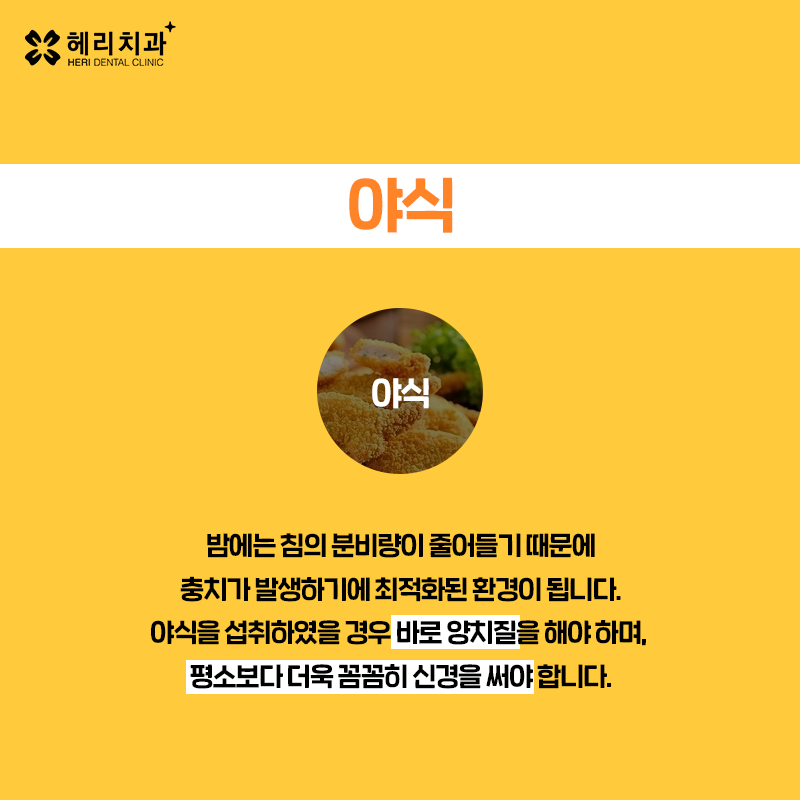 헤리치과
HERI DENTAL CLINIC

야식

야식

밤에는 침의 분비량이 줄어들기 때문에
충치가 발생하기에 최적화된 환경이 됩니다.
야식을 섭취하였을 경우 바로 양치질을 해야 하며,
평소보다 더욱 꼼꼼히 신경을 써야 합니다.